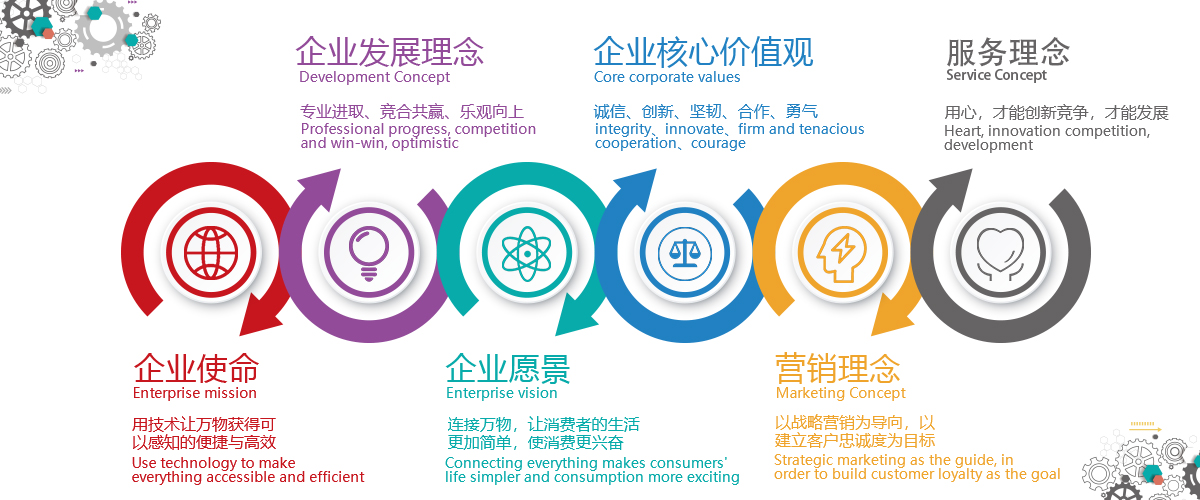 企业发展理念
Development Concept

专业进取、竞合共赢、乐观向上
Professional progress, competition and win-win, optimistic

企业核心价值观
Core corporate values

诚信、创新、坚韧、合作、勇气
integrity、innovate、firm and tenacious cooperation、courage

服务理念
Service Concept

用心，才能创新竞争，才能发展
Heart, innovation competition, development

企业使命
Enterprise mission

用技术让万物获得可以感知的便捷与高效
Use technology to make everything accessible and efficient

企业愿景
Enterprise vision

连接万物，让消费者的生活更加简单，使消费更兴奋
Connecting everything makes consumers' life simpler and consumption more exciting

营销理念
Marketing Concept

以战略营销为导向，以建立客户忠诚度为目标
Strategic marketing as the guide, in order to build customer loyalty as the goal